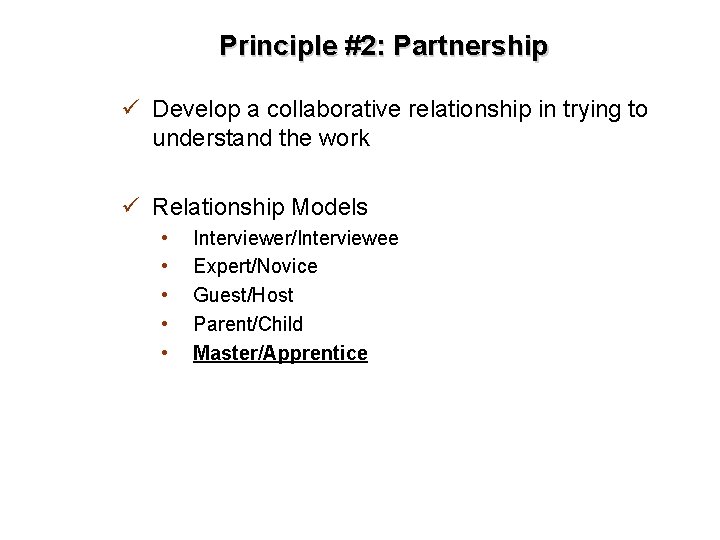 Principle #2: Partnership

✓ Develop a collaborative relationship in trying to understand the work

✓ Relationship Models
• Interviewer/Interviewee
• Expert/Novice
• Guest/Host
• Parent/Child
• Master/Apprentice